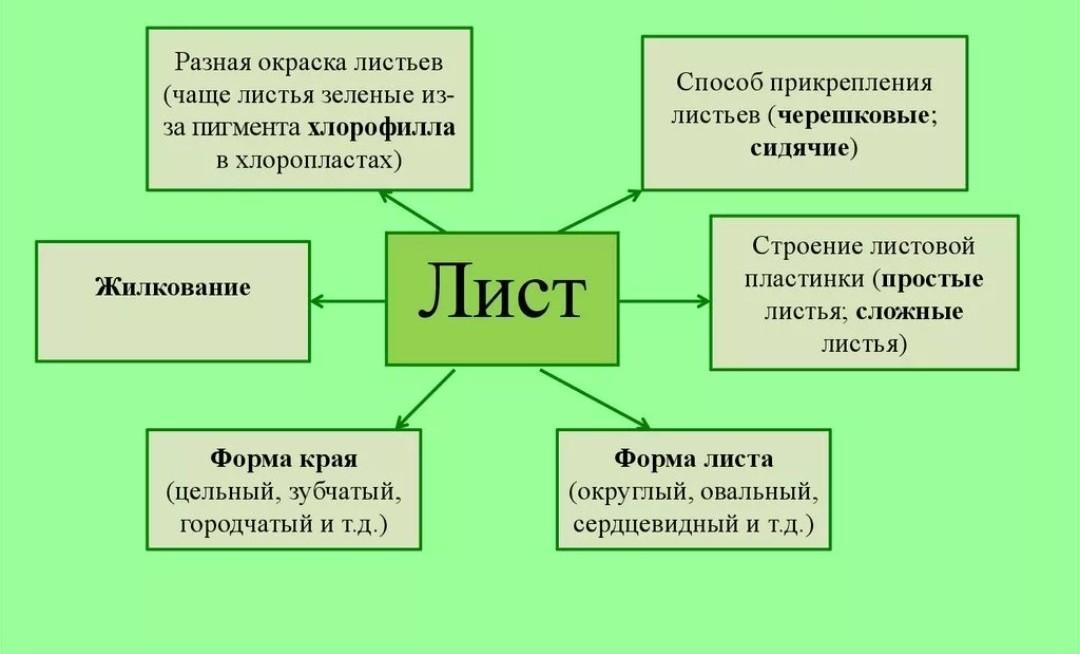 Разная окраска листьев (чаще листья зеленые из-за пигмента хлорофилла в хлоропластах)

Способ прикрепления листьев (черешковые; сидячие)

Жилкование

Лист

Строение листовой пластинки (простые листья; сложные листья)

Форма края (цельный, зубчатый, городчатый и т.д.)

Форма листа (округлый, овальный, сердцевидный и т.д.)